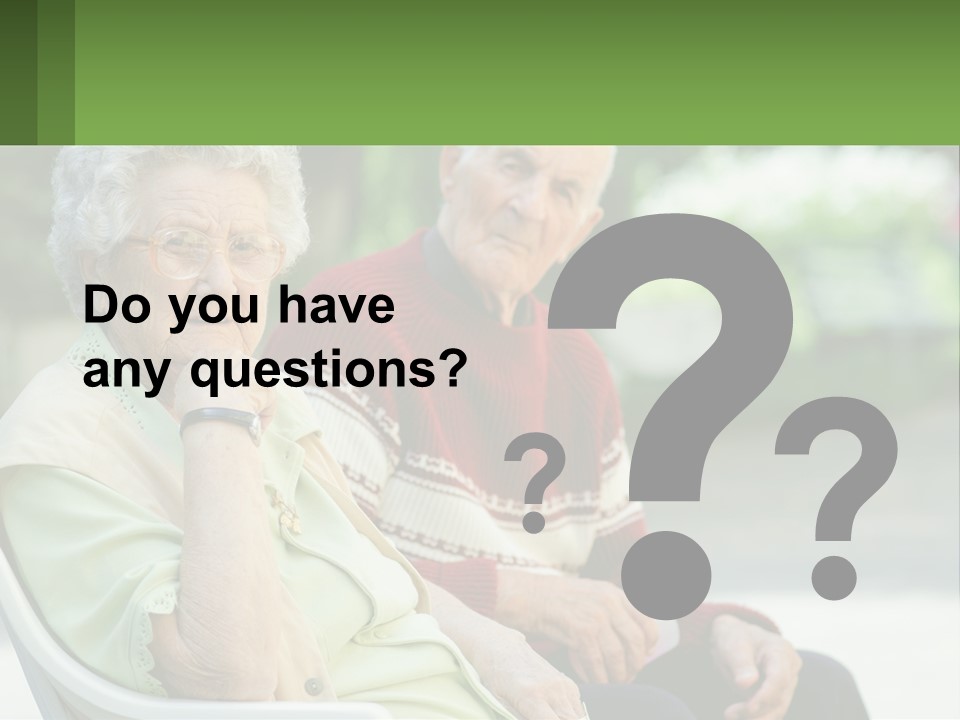 Do you have any questions?

? ? ?